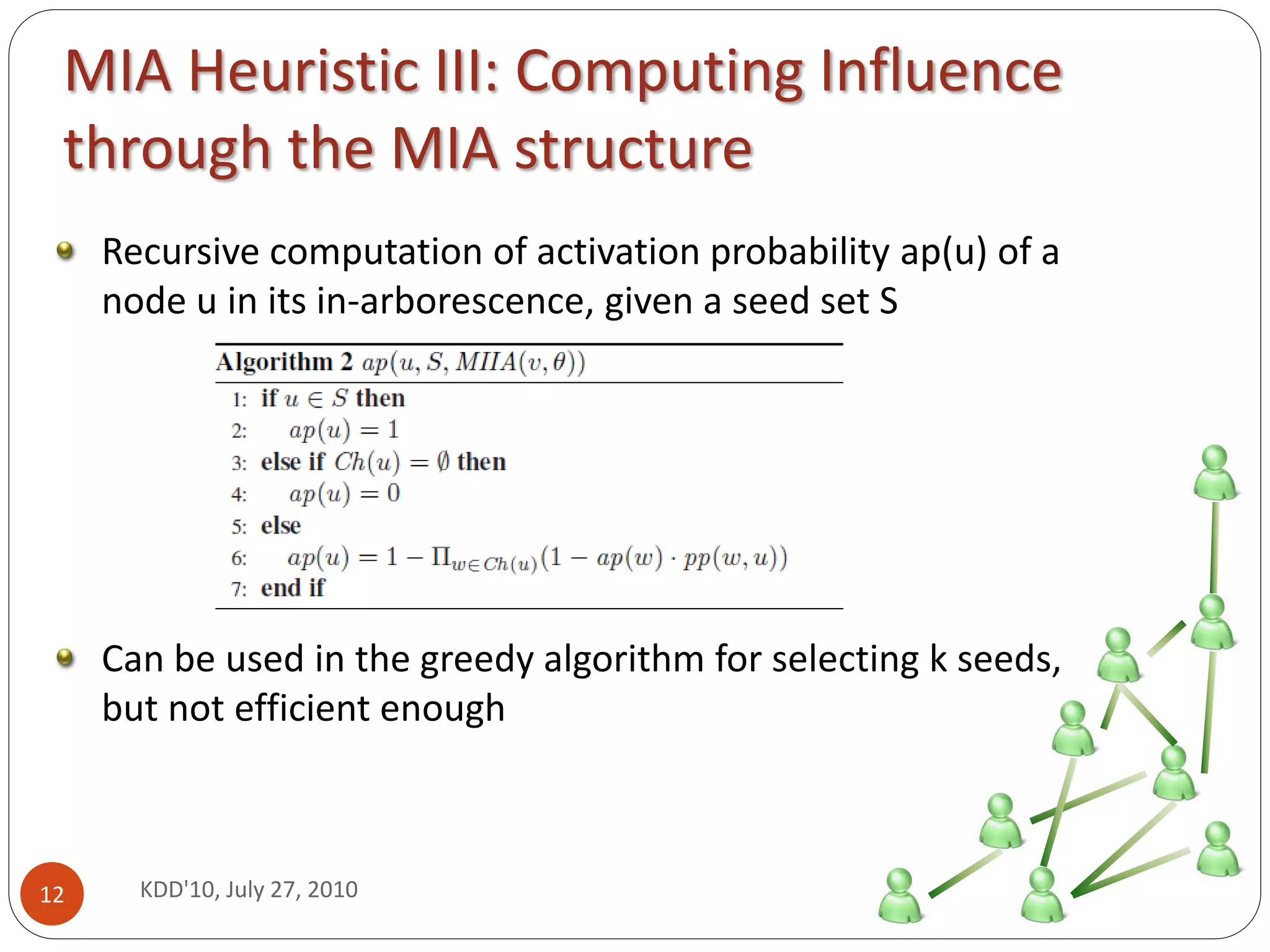 MIA Heuristic III: Computing Influence through the MIA structure

Recursive computation of activation probability ap(u) of a node u in its in-arborescence, given a seed set S

**Algorithm 2** $ap(u, S, MIIA(v, \theta))$
1: **if** $u \in S$ **then**
2: $ap(u) = 1$
3: **else if** $Ch(u) = \emptyset$ **then**
4: $ap(u) = 0$
5: **else**
6: $ap(u) = 1 - \Pi_{w \in Ch(u)}(1 - ap(w) \cdot pp(w, u))$
7: **end if**

Can be used in the greedy algorithm for selecting k seeds, but not efficient enough

12

KDD'10, July 27, 2010